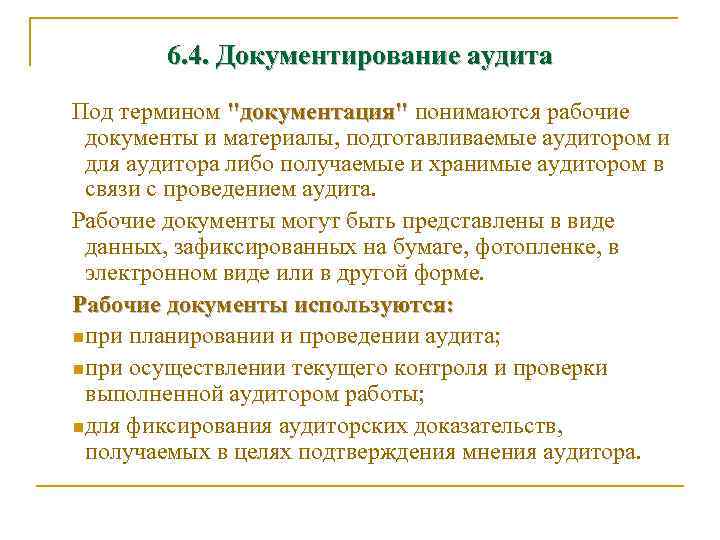 6.4. Документирование аудита

Под термином "документация" понимаются рабочие документы и материалы, подготавливаемые аудитором и для аудитора либо получаемые и хранимые аудитором в связи с проведением аудита.

Рабочие документы могут быть представлены в виде данных, зафиксированных на бумаге, фотопленке, в электронном виде или в другой форме.

Рабочие документы используются:

при планировании и проведении аудита;

при осуществлении текущего контроля и проверки выполненной аудитором работы;

для фиксирования аудиторских доказательств, получаемых в целях подтверждения мнения аудитора.